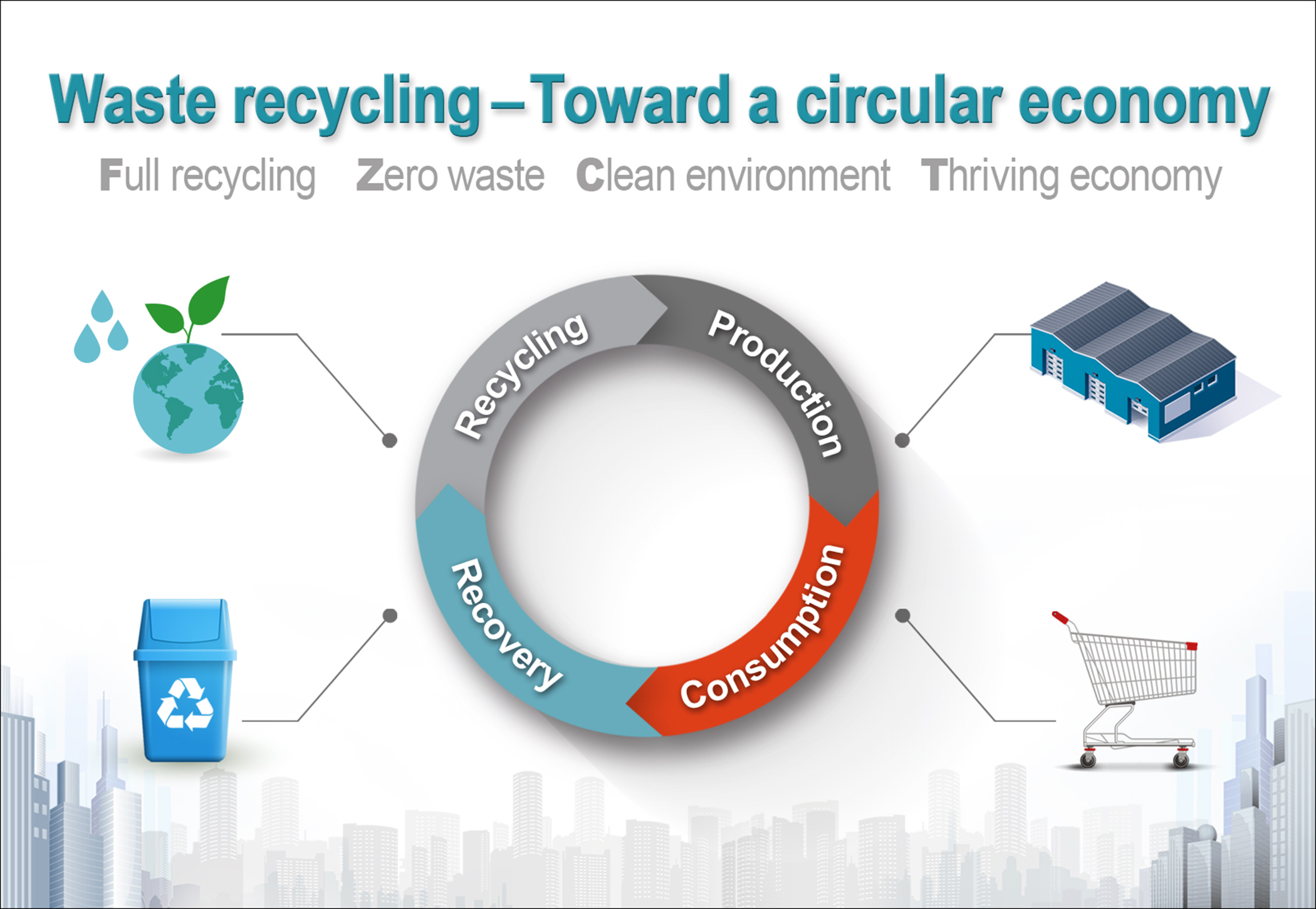 Waste recycling – Toward a circular economy

Full recycling Zero waste Clean environment Thriving economy

Recycling

Production

Consumption

Recovery